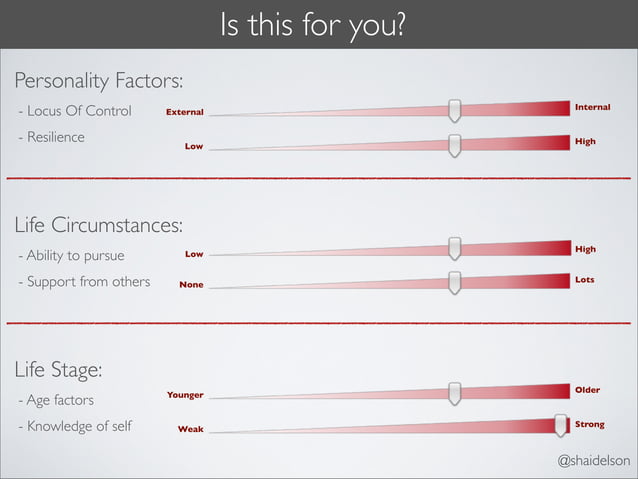 Is this for you?

Personality Factors:

- Locus Of Control External Internal

- Resilience Low High

Life Circumstances:

- Ability to pursue Low High

- Support from others None Lots

Life Stage:

- Age factors Younger Older

- Knowledge of self Weak Strong

@shaidelson